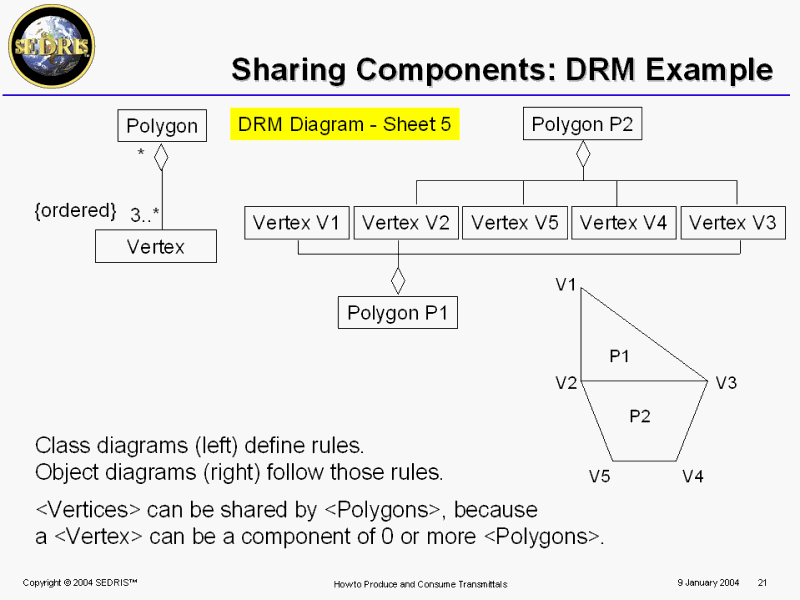 SEDRIS

Sharing Components: DRM Example

Polygon

*

{ordered} 3..*

Vertex

DRM Diagram - Sheet 5

Polygon P2

Vertex V1 Vertex V2 Vertex V5 Vertex V4 Vertex V3

Polygon P1

V1

P1

V2 V3

P2

V5 V4

Class diagrams (left) define rules.
Object diagrams (right) follow those rules.

<Vertices> can be shared by <Polygons>, because a <Vertex> can be a component of 0 or more <Polygons>.

Copyright © 2004 SEDRIS™

How to Produce and Consume Transmittals

9 January 2004 21